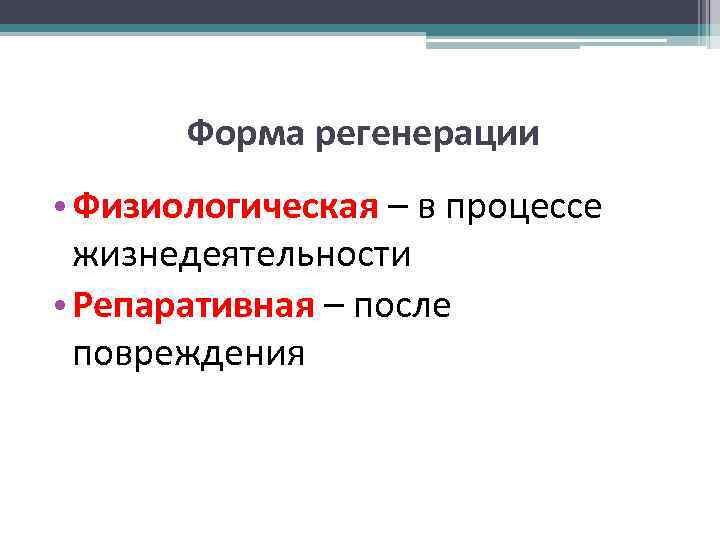 Форма регенерации

• Физиологическая – в процессе жизнедеятельности
• Репаративная – после повреждения